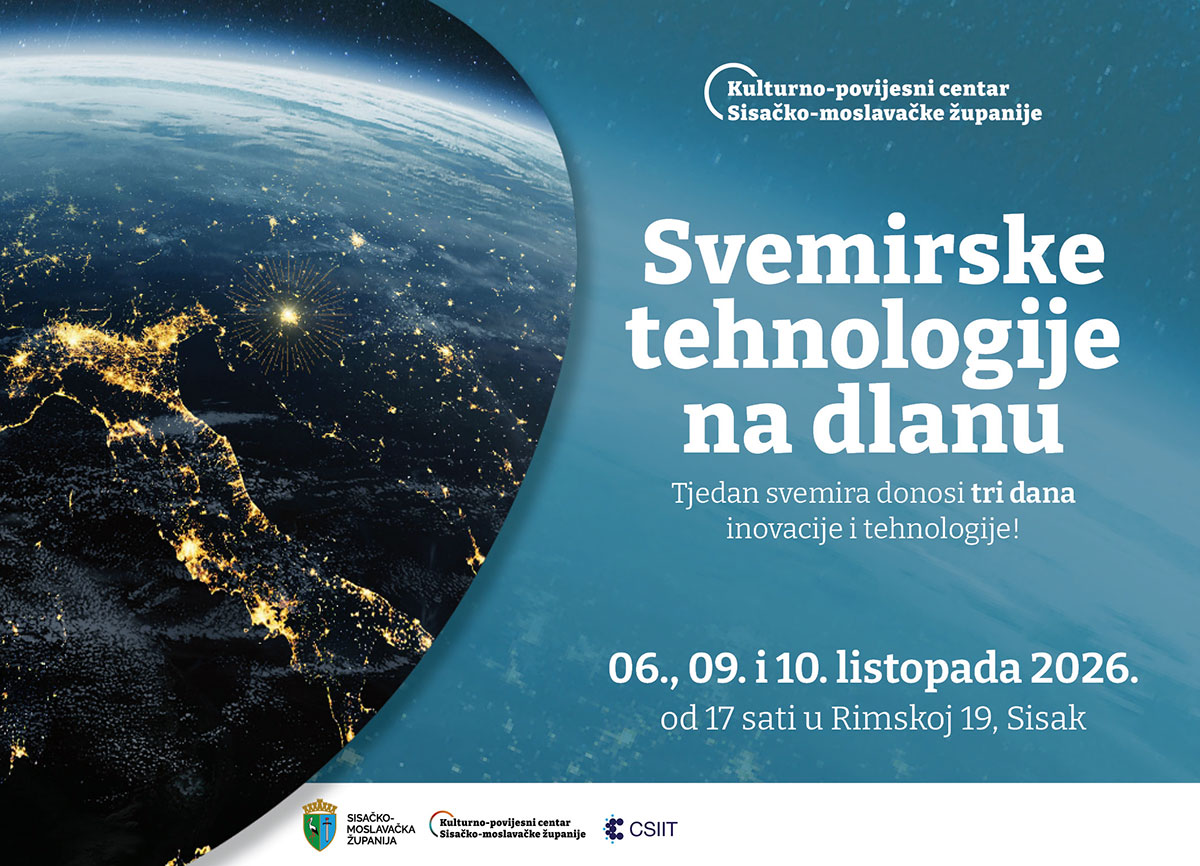 Kulturno-povijesni centar
Sisačko-moslavačke županije

Svemirske tehnologije na dlanu

Tjedan svemira donosi tri dana inovacije i tehnologije!

06., 09. i 10. listopada 2026.
od 17 sati u Rimskoj 19, Sisak

SISAČKO-MOSLAVAČKA ŽUPANIJA

Kulturno-povijesni centar
Sisačko-moslavačke županije

CSIIT